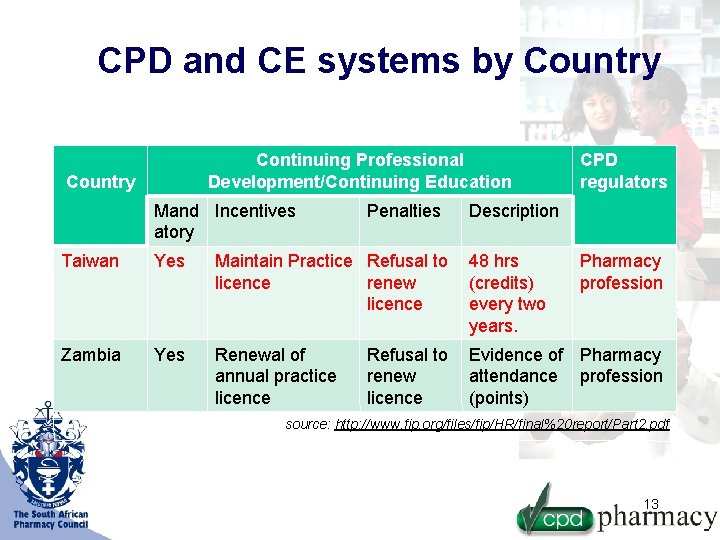 CPD and CE systems by Country

| Country | Continuing Professional Development/Continuing Education | | | | CPD regulators |
|---|---|---|---|---|---|
| | Mandatory | Incentives | Penalties | Description | |
| Taiwan | Yes | Maintain Practice licence | Refusal to renew licence | 48 hrs (credits) every two years. | Pharmacy profession |
| Zambia | Yes | Renewal of annual practice licence | Refusal to renew licence | Evidence of attendance (points) | Pharmacy profession |

source: http://www.fip.org/files/fip/HR/final%20report/Part2.pdf

The South African Pharmacy Council

13

cpd pharmacy